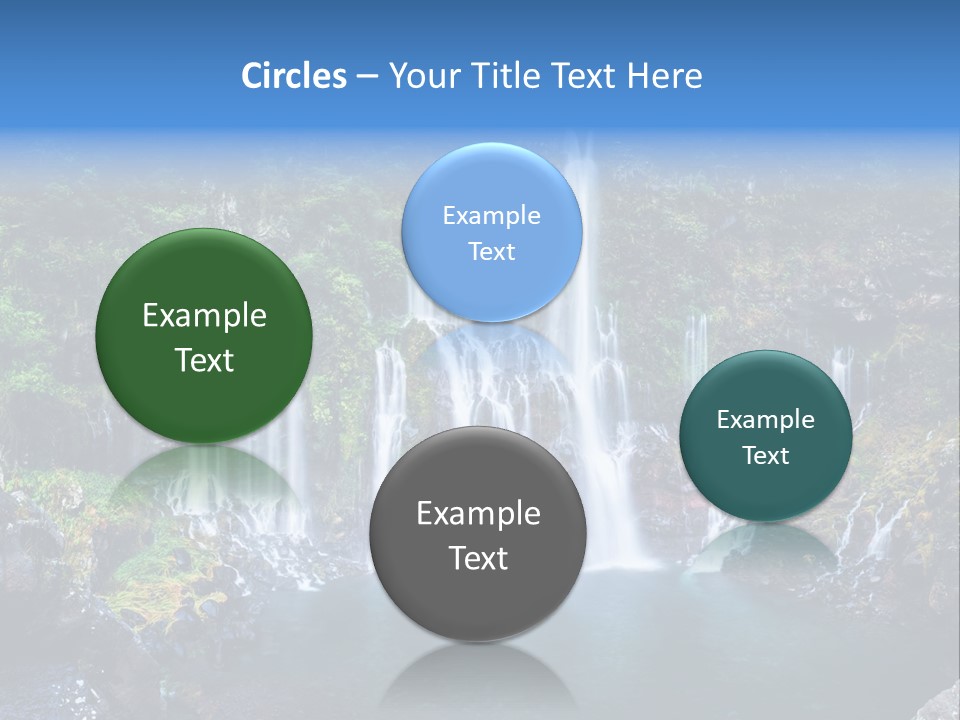 Circles – Your Title Text Here

Example Text

Example Text

Example Text

Example Text